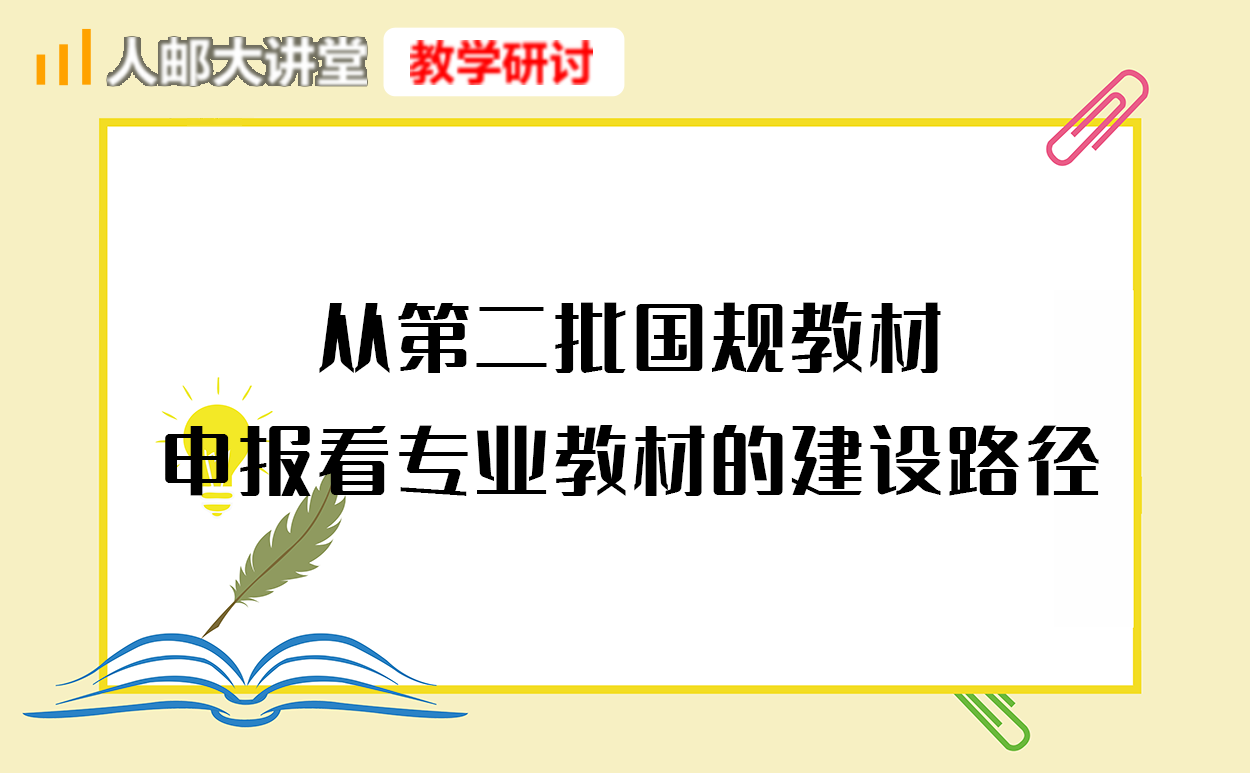 人邮大讲堂 教学研讨

从第二批国规教材
申报看专业教材的建设路径